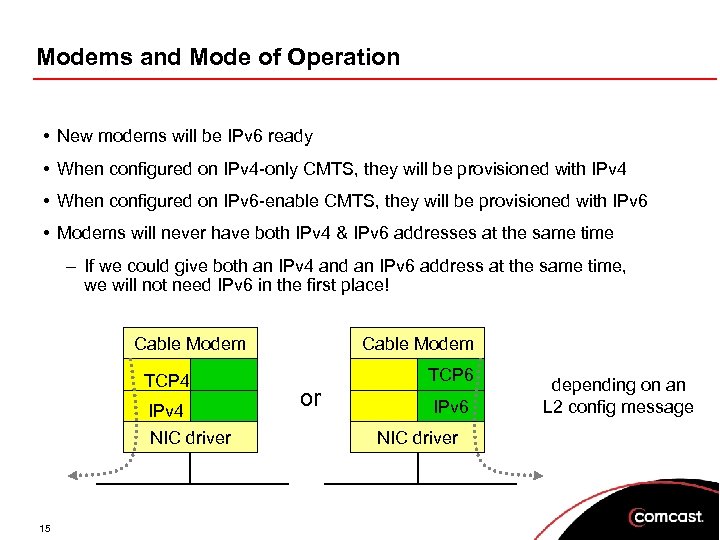 Modems and Mode of Operation

• New modems will be IPv6 ready

• When configured on IPv4-only CMTS, they will be provisioned with IPv4

• When configured on IPv6-enable CMTS, they will be provisioned with IPv6

• Modems will never have both IPv4 & IPv6 addresses at the same time

– If we could give both an IPv4 and an IPv6 address at the same time, we will not need IPv6 in the first place!

Cable Modem

TCP4

IPv4

NIC driver

or

Cable Modem

TCP6

IPv6

NIC driver

depending on an L2 config message

15

comcast.